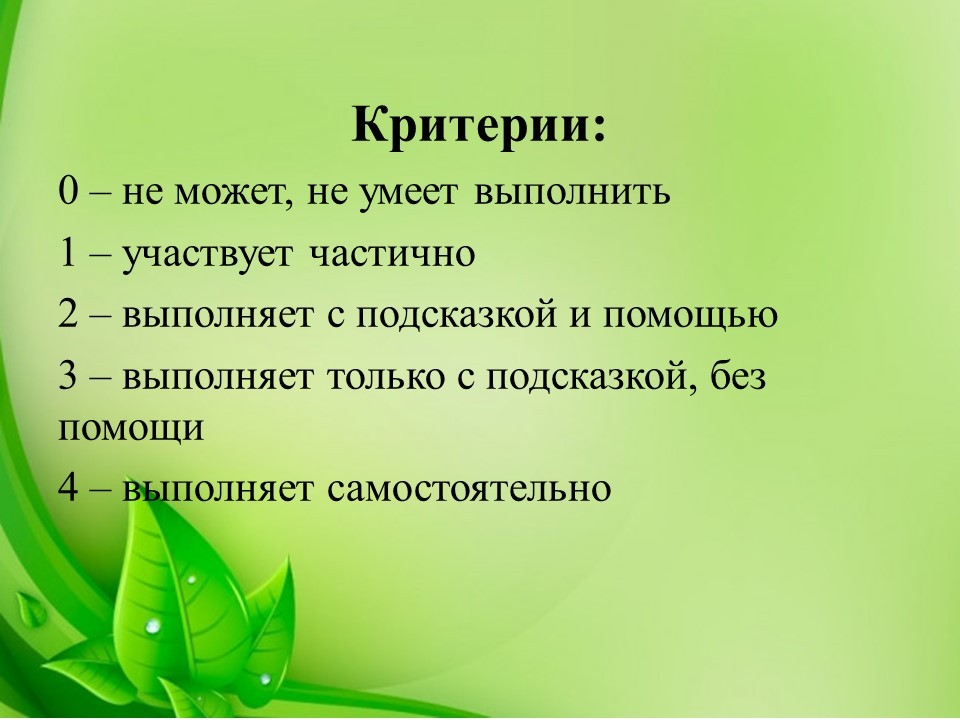 Критерии:

0 – не может, не умеет выполнить

1 – участвует частично

2 – выполняет с подсказкой и помощью

3 – выполняет только с подсказкой, без помощи

4 – выполняет самостоятельно